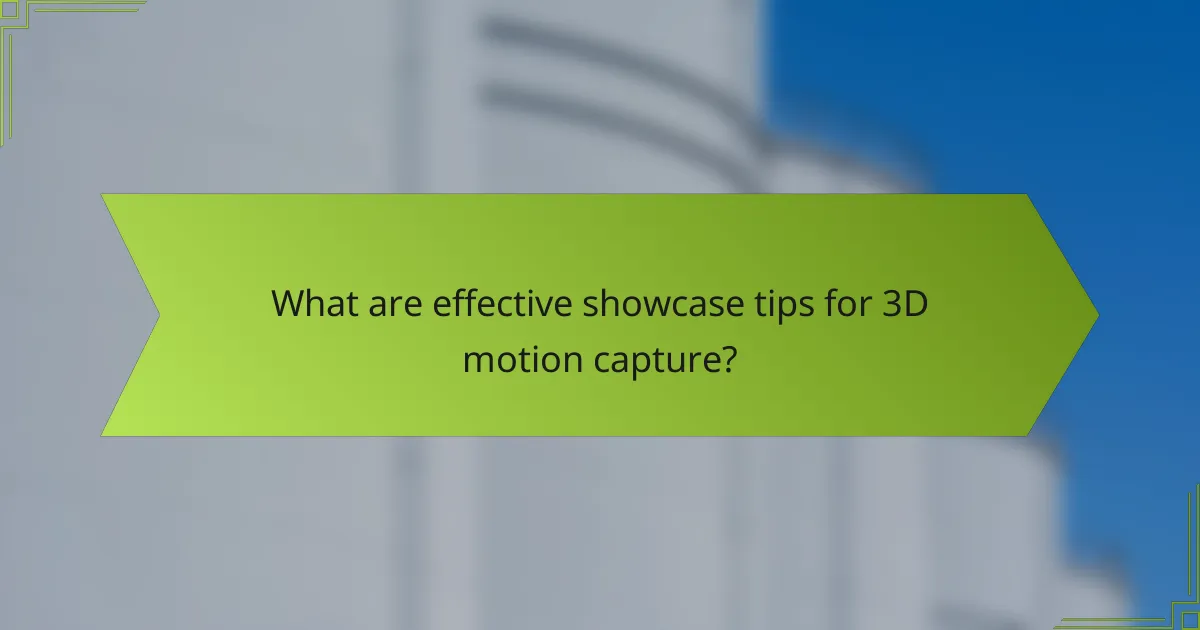 What are effective showcase tips for 3D motion capture?